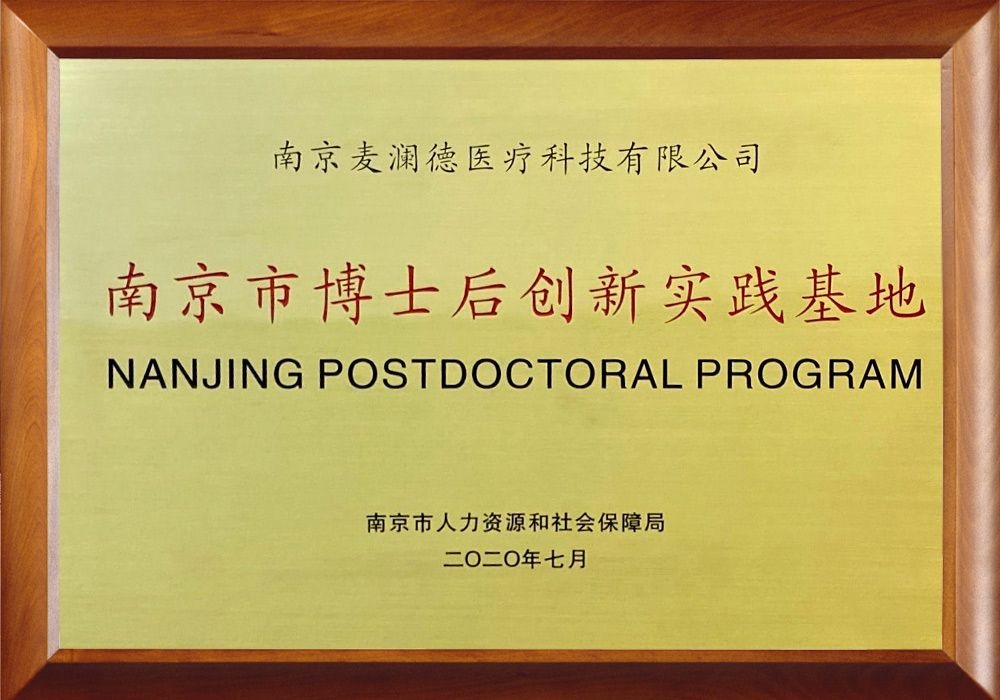 南京麦澜德医疗科技有限公司

南京市博士后创新实践基地

NANJING POSTDOCTORAL PROGRAM

南京市人力资源和社会保障局

二〇二〇年七月